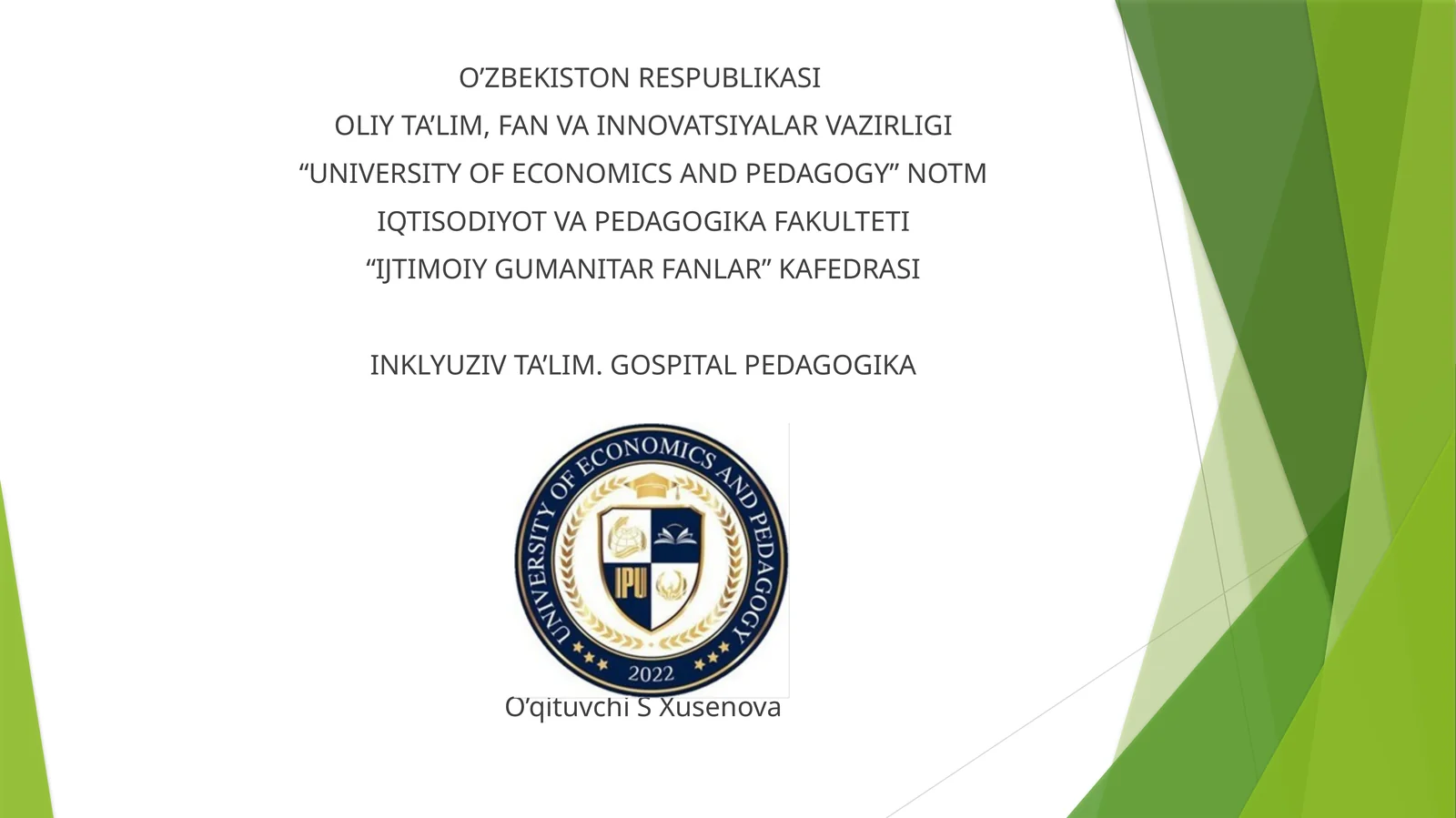 O’ZBEKISTON RESPUBLIKASI
OLIY TA’LIM, FAN VA INNOVATSIYALAR VAZIRLIGI
“UNIVERSITY OF ECONOMICS AND PEDAGOGY” NOTM
IQTISODIYOT VA PEDAGOGIKA FAKULTETI
“IJTIMOIY GUMANITAR FANLAR” KAFEDRASI

INKLYUZIV TA’LIM. GOSPITAL PEDAGOGIKA

UNIVERSITY OF ECONOMICS AND PEDAGOGY
IPU
2022

O’qituvchi S Xusenova